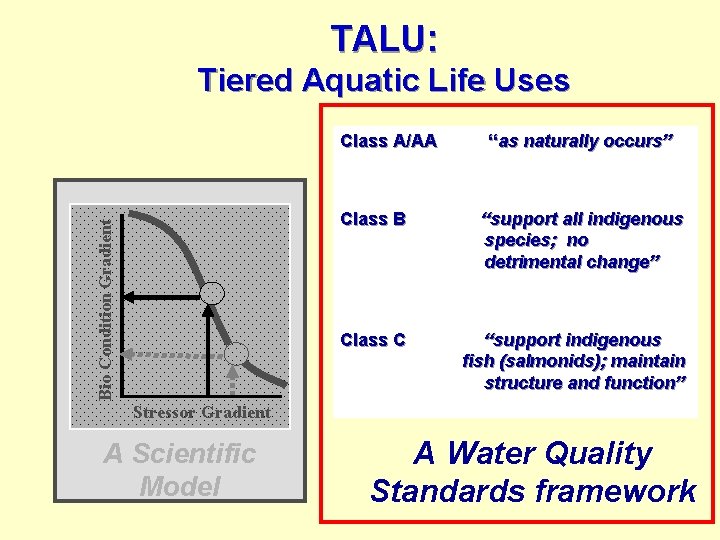 TALU:
Tiered Aquatic Life Uses

Bio Condition Gradient

Stressor Gradient

A Scientific Model

Class A/AA "as naturally occurs"

Class B "support all indigenous species; no detrimental change"

Class C "support indigenous fish (salmonids); maintain structure and function"

A Water Quality Standards framework